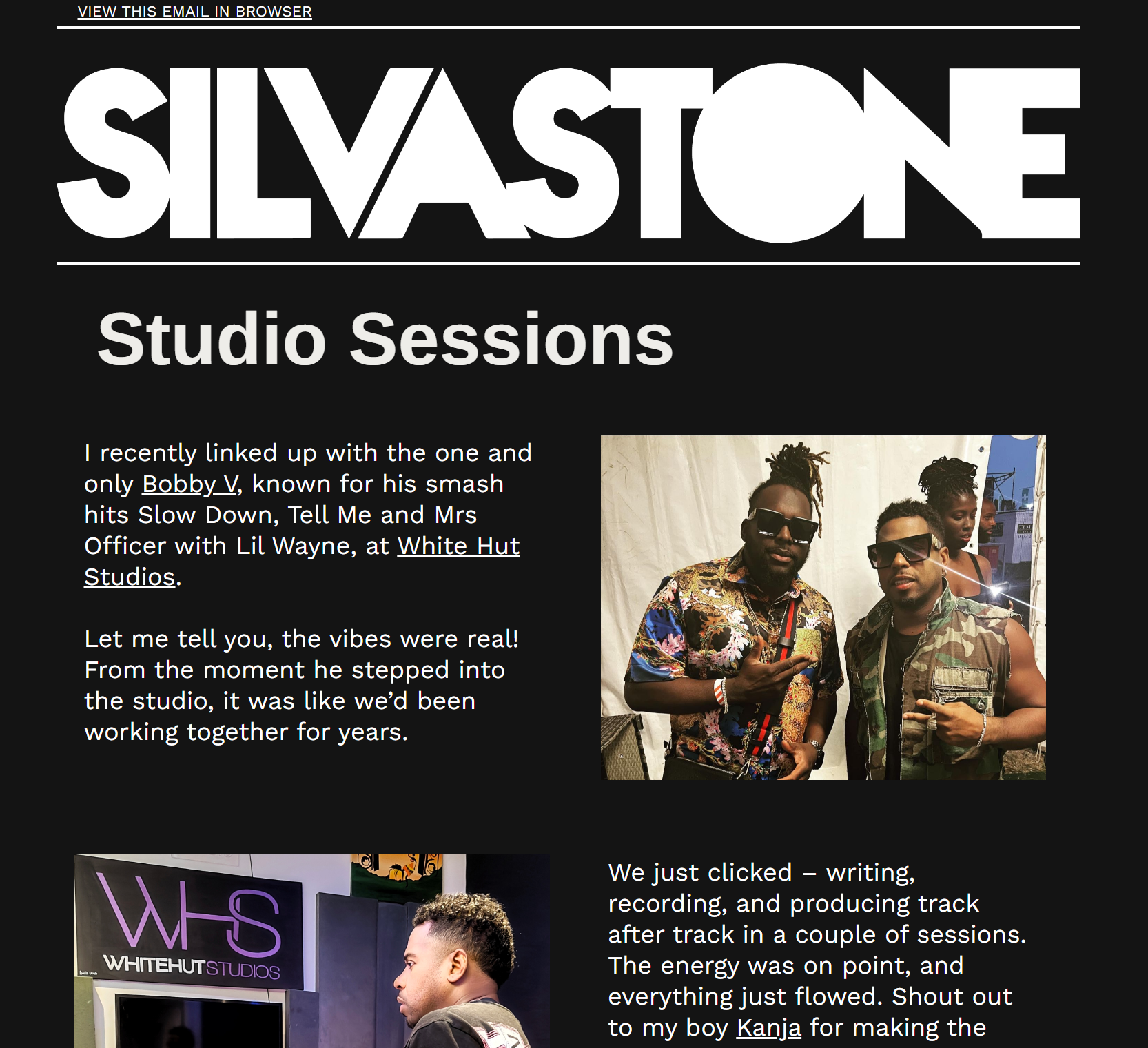 VIEW THIS EMAIL IN BROWSER

SILVASTONE

Studio Sessions

I recently linked up with the one and only Bobby V, known for his smash hits Slow Down, Tell Me and Mrs Officer with Lil Wayne, at White Hut Studios.

Let me tell you, the vibes were real! From the moment he stepped into the studio, it was like we'd been working together for years.

WHS
WHITEHUTSTUDIOS

We just clicked – writing, recording, and producing track after track in a couple of sessions. The energy was on point, and everything just flowed. Shout out to my boy Kanja for making the